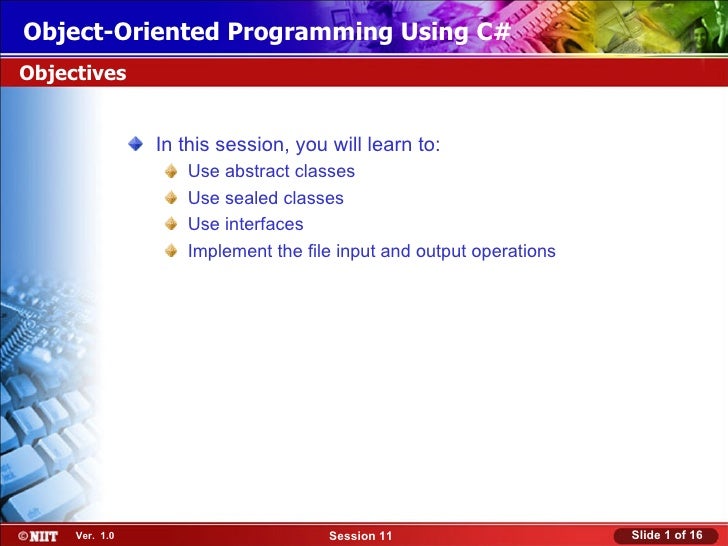 Object-Oriented Programming Using C#

Objectives

In this session, you will learn to:

Use abstract classes

Use sealed classes

Use interfaces

Implement the file input and output operations

©NIIT Ver. 1.0 Session 11 Slide 1 of 16